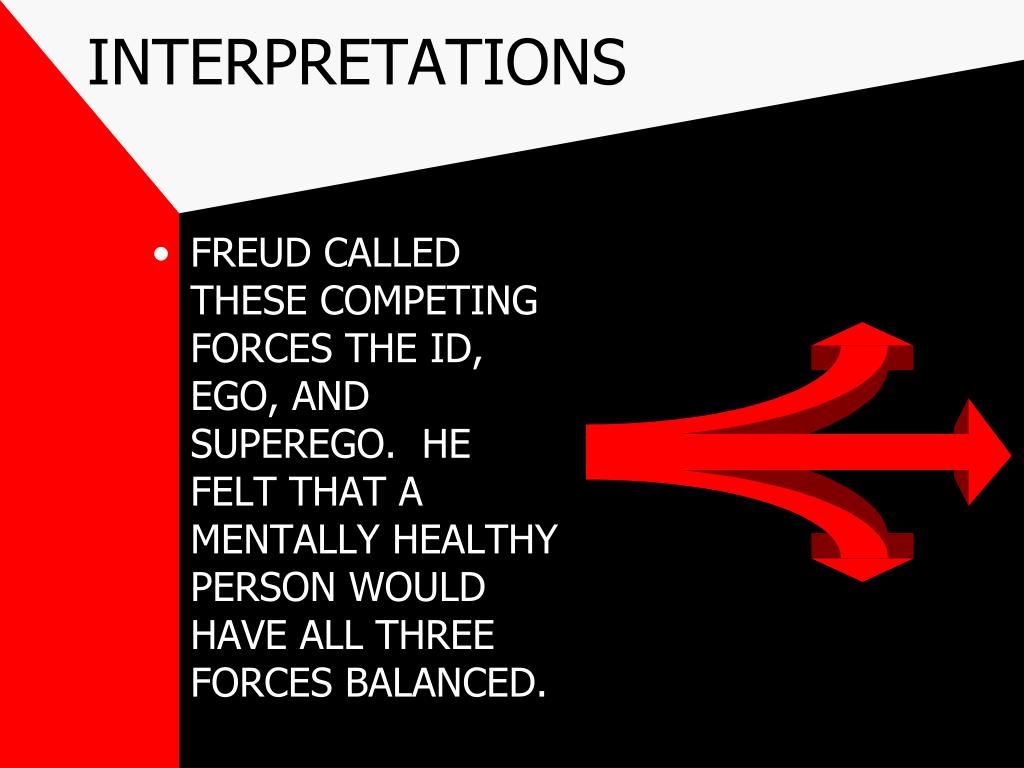 INTERPRETATIONS

• FREUD CALLED THESE COMPETING FORCES THE ID, EGO, AND SUPEREGO.  HE FELT THAT A MENTALLY HEALTHY PERSON WOULD HAVE ALL THREE FORCES BALANCED.